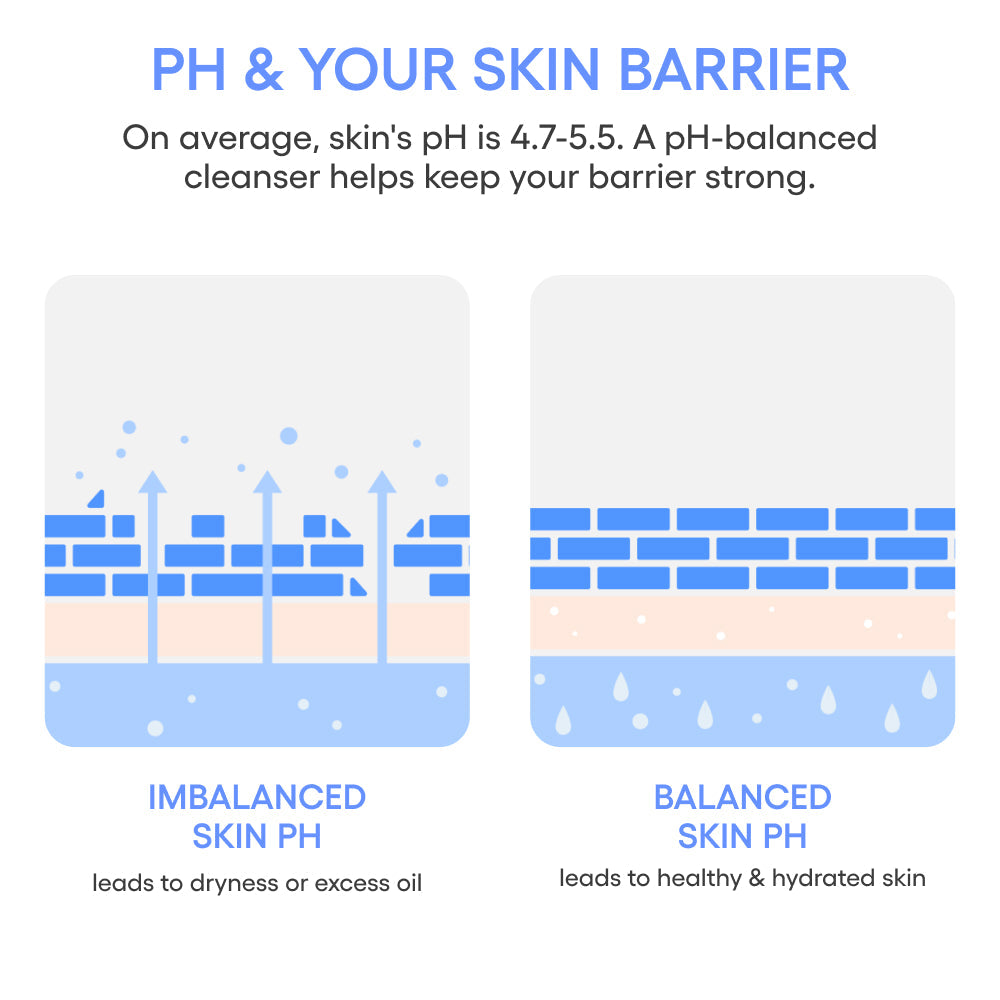 PH & YOUR SKIN BARRIER

On average, skin's pH is 4.7-5.5. A pH-balanced cleanser helps keep your barrier strong.

IMBALANCED SKIN PH

leads to dryness or excess oil

BALANCED SKIN PH

leads to healthy & hydrated skin